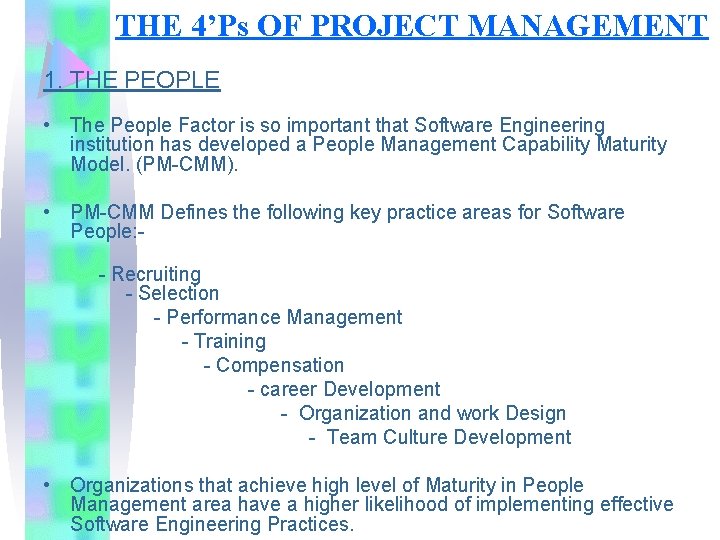 THE 4’Ps OF PROJECT MANAGEMENT

1. THE PEOPLE

• The People Factor is so important that Software Engineering institution has developed a People Management Capability Maturity Model. (PM-CMM).

• PM-CMM Defines the following key practice areas for Software People:-

- Recruiting
- Selection
- Performance Management
- Training
- Compensation
- career Development
- Organization and work Design
- Team Culture Development

• Organizations that achieve high level of Maturity in People Management area have a higher likelihood of implementing effective Software Engineering Practices.